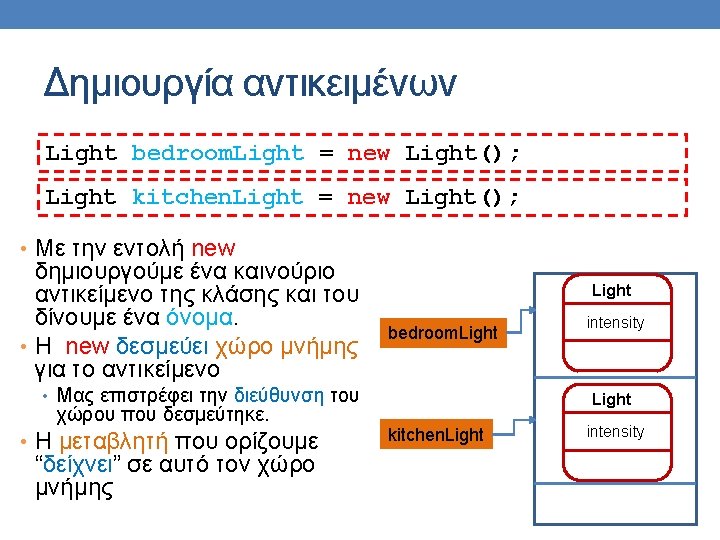 Δημιουργία αντικειμένων

Light bedroomLight = new Light();

Light kitchenLight = new Light();

• Με την εντολή new δημιουργούμε ένα καινούριο αντικείμενο της κλάσης και του δίνουμε ένα όνομα.
• Η new δεσμεύει χώρο μνήμης για το αντικείμενο
  • Μας επιστρέφει την διεύθυνση του χώρου που δεσμεύτηκε.
• Η μεταβλητή που ορίζουμε “δείχνει” σε αυτό τον χώρο μνήμης

bedroomLight

Light

intensity

kitchenLight

Light

intensity